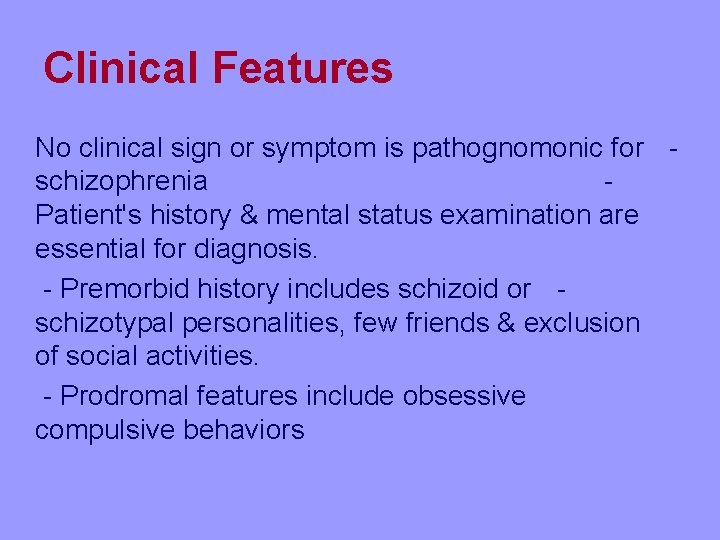 Clinical Features

No clinical sign or symptom is pathognomonic for - schizophrenia -
Patient's history & mental status examination are essential for diagnosis.

- Premorbid history includes schizoid or - schizotypal personalities, few friends & exclusion of social activities.

- Prodromal features include obsessive compulsive behaviors